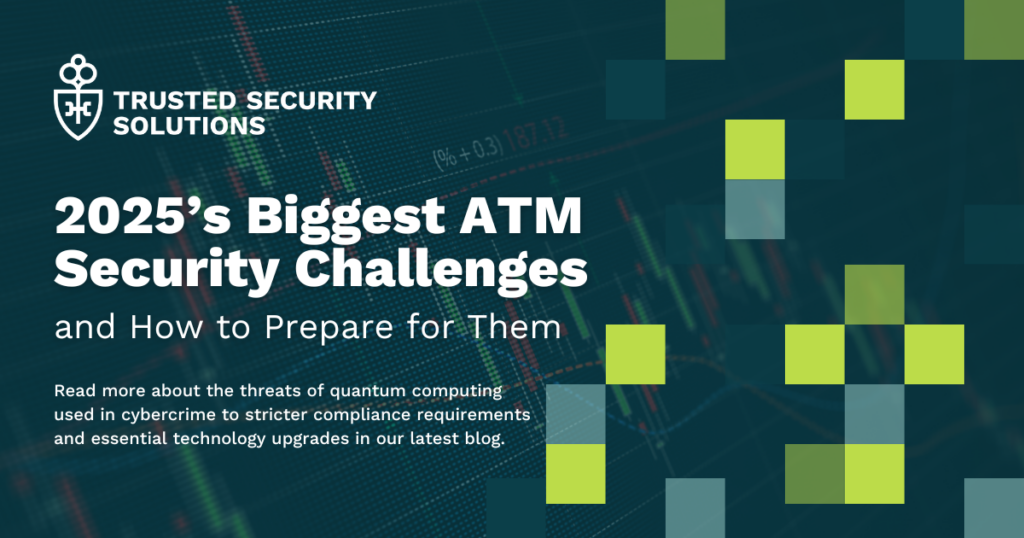 TRUSTED SECURITY SOLUTIONS

(% + 0.3) 187.12

2025's Biggest ATM Security Challenges

and How to Prepare for Them

Read more about the threats of quantum computing used in cybercrime to stricter compliance requirements and essential technology upgrades in our latest blog.